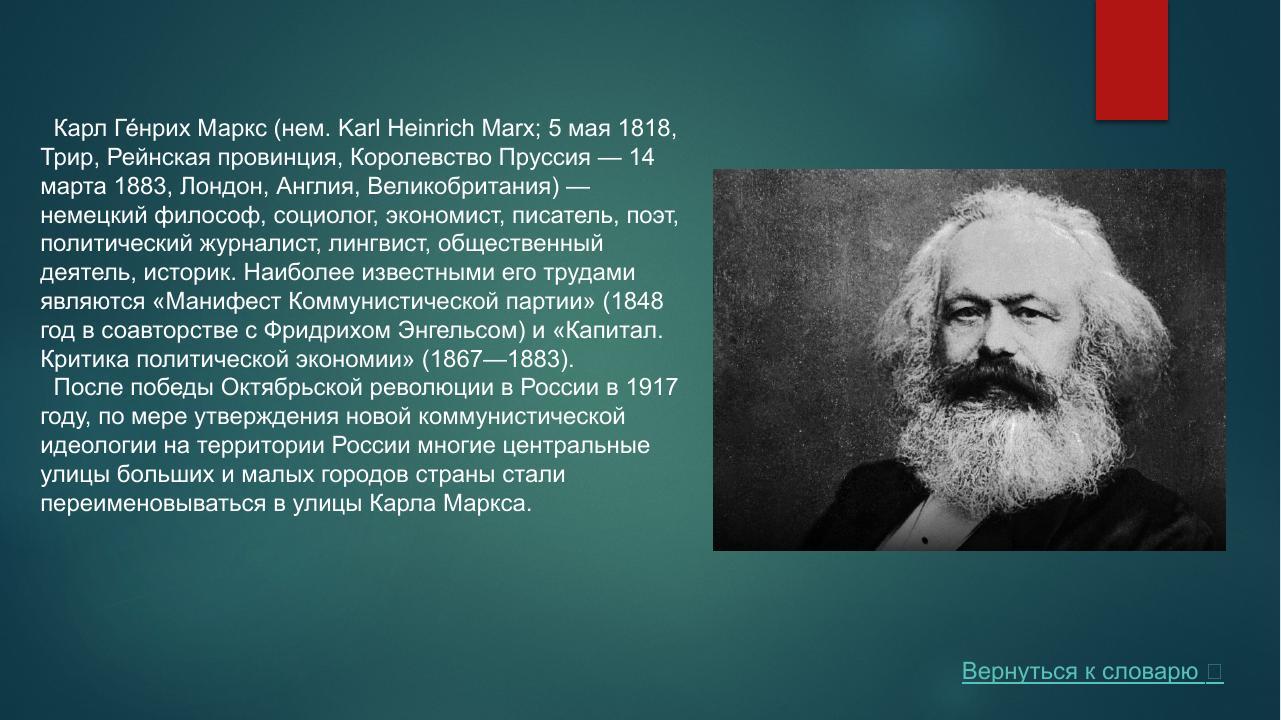 Карл Ге́нрих Маркс (нем. Karl Heinrich Marx; 5 мая 1818, Трир, Рейнская провинция, Королевство Пруссия — 14 марта 1883, Лондон, Англия, Великобритания) — немецкий философ, социолог, экономист, писатель, поэт, политический журналист, лингвист, общественный деятель, историк. Наиболее известными его трудами являются «Манифест Коммунистической партии» (1848 год в соавторстве с Фридрихом Энгельсом) и «Капитал. Критика политической экономии» (1867—1883).

После победы Октябрьской революции в России в 1917 году, по мере утверждения новой коммунистической идеологии на территории России многие центральные улицы больших и малых городов страны стали переименовываться в улицы Карла Маркса.

Вернуться к словарю